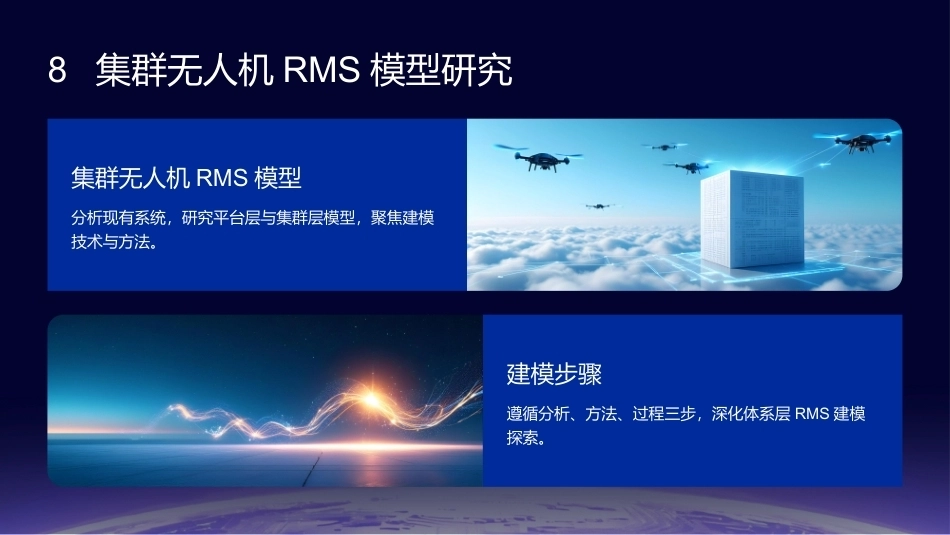 8 集群无人机 RMS 模型研究

集群无人机 RMS 模型

分析现有系统，研究平台层与集群层模型，聚焦建模技术与方法。

建模步骤

遵循分析、方法、过程三步，深化体系层 RMS 建模探索。